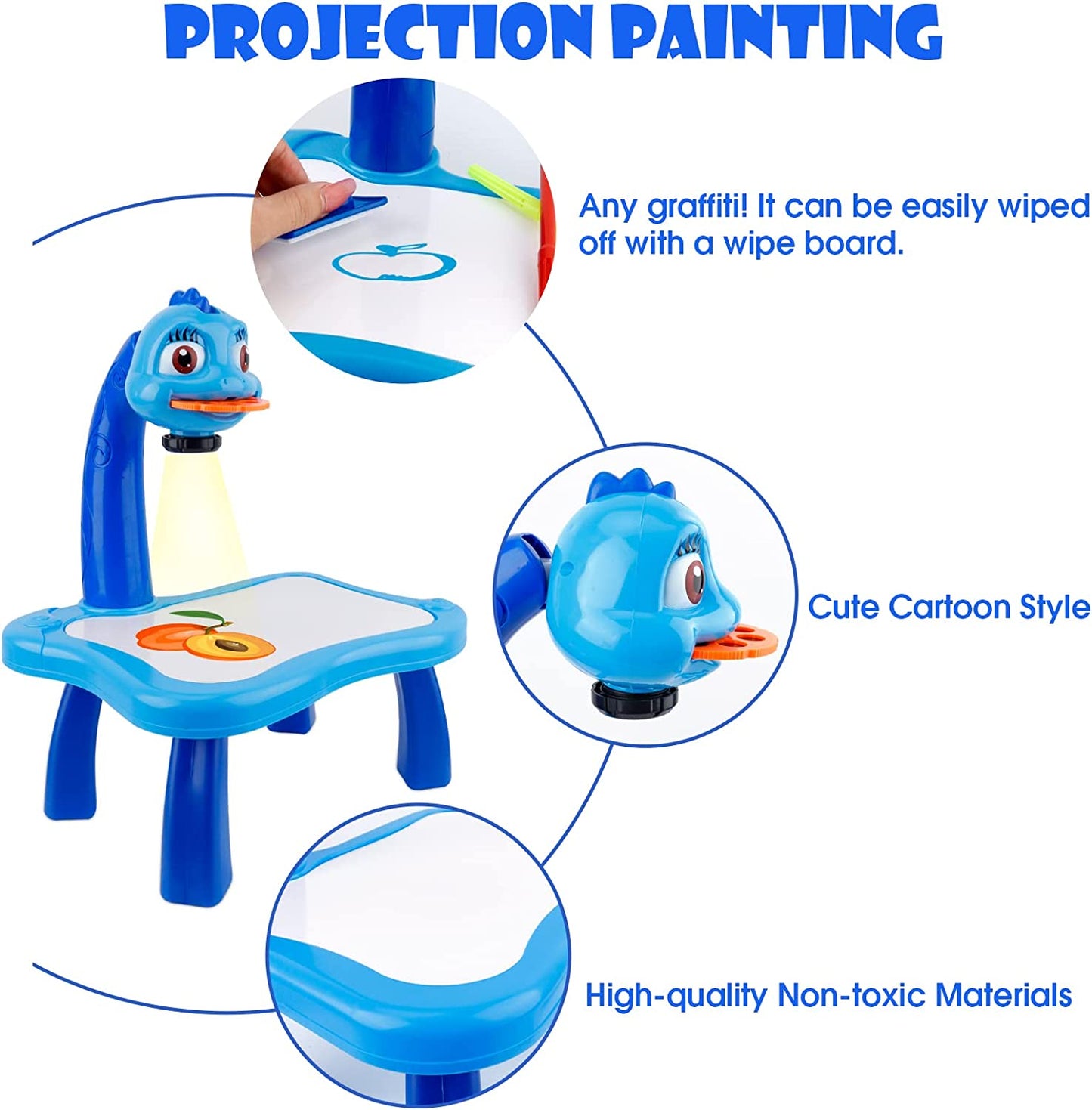 PROJECTION PAINTING

Any graffiti! It can be easily wiped off with a wipe board.

Cute Cartoon Style

High-quality Non-toxic Materials